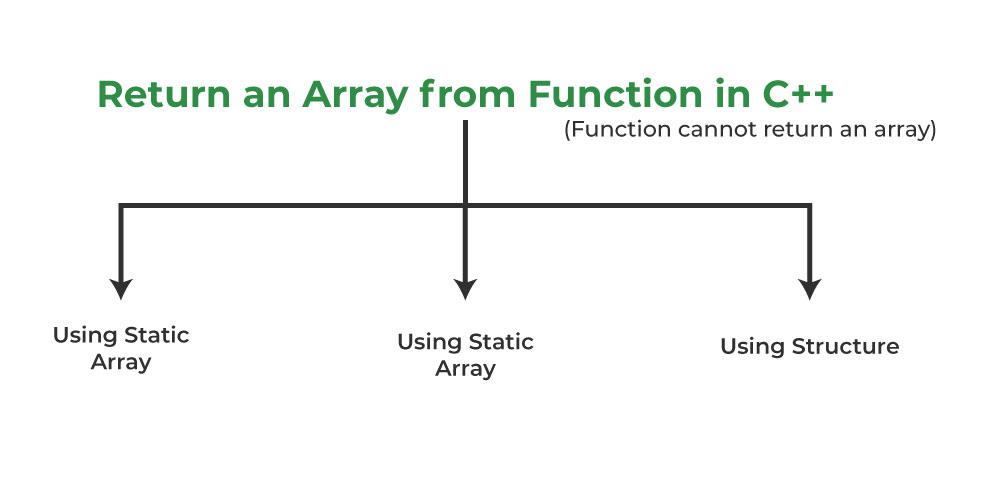 Return an Array from Function in C++
(Function cannot return an array)

Using Static Array

Using Static Array

Using Structure